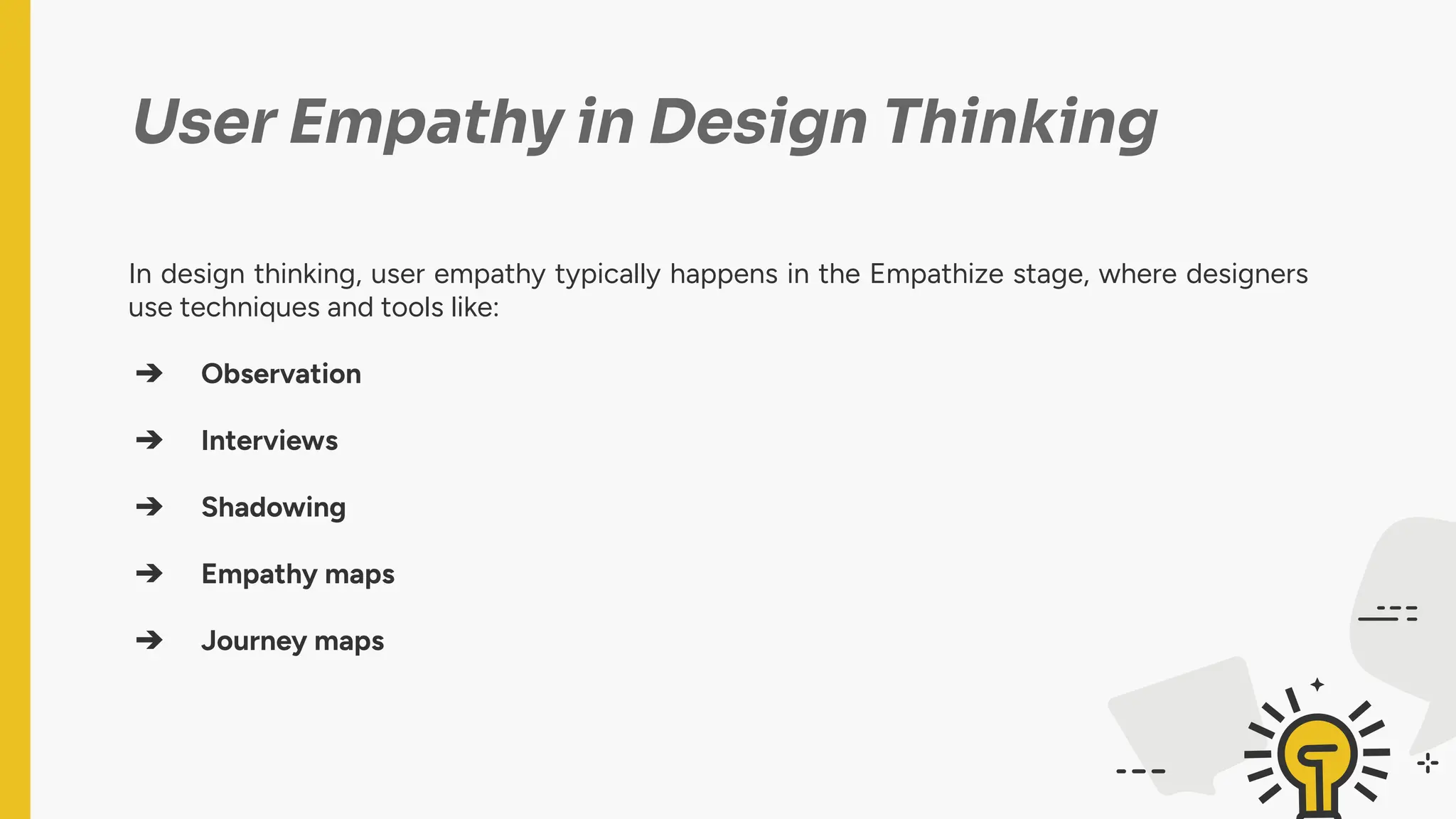 User Empathy in Design Thinking

In design thinking, user empathy typically happens in the Empathize stage, where designers use techniques and tools like:

➔ Observation

➔ Interviews

➔ Shadowing

➔ Empathy maps

➔ Journey maps